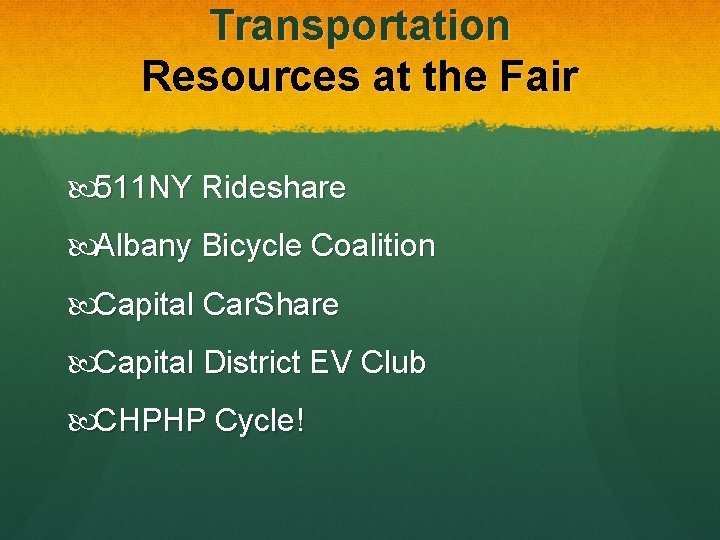 Transportation
Resources at the Fair

511NY Rideshare

Albany Bicycle Coalition

Capital CarShare

Capital District EV Club

CHPHP Cycle!